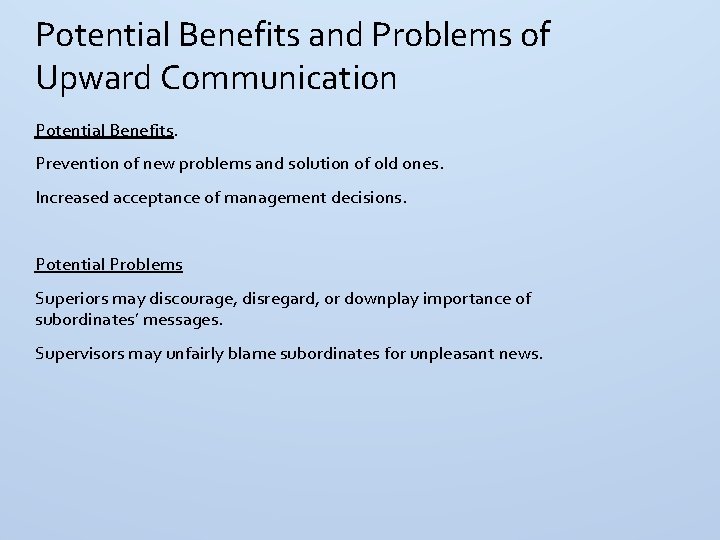 Potential Benefits and Problems of Upward Communication

Potential Benefits.

Prevention of new problems and solution of old ones.

Increased acceptance of management decisions.

Potential Problems

Superiors may discourage, disregard, or downplay importance of subordinates' messages.

Supervisors may unfairly blame subordinates for unpleasant news.